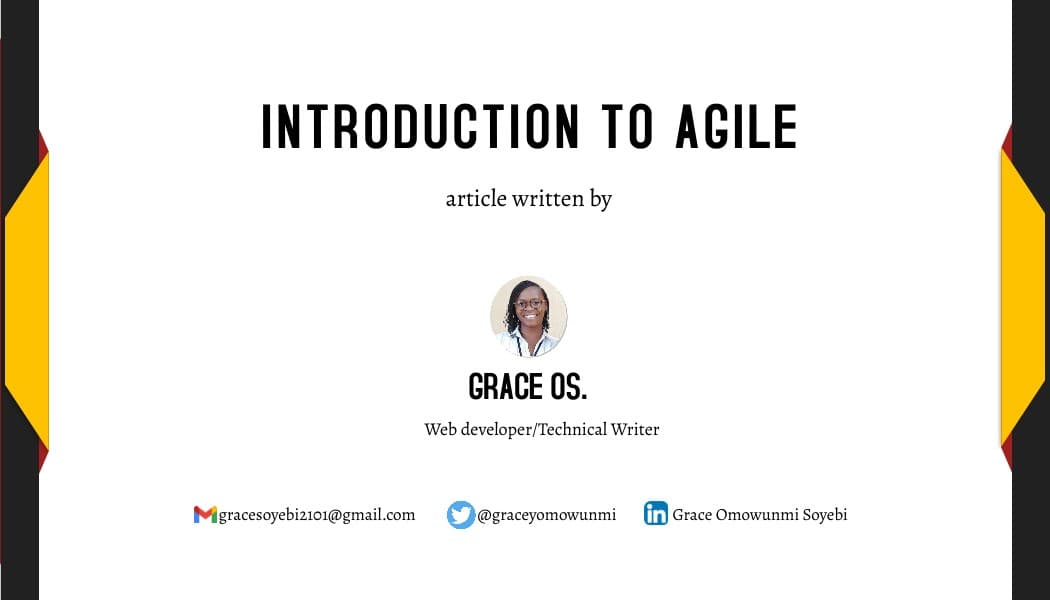 INTRODUCTION TO AGILE

article written by

GRACE OS.

Web developer/Technical Writer

gracesoyebi2101@gmail.com @graceyomowunmi Grace Omowunmi Soyebi